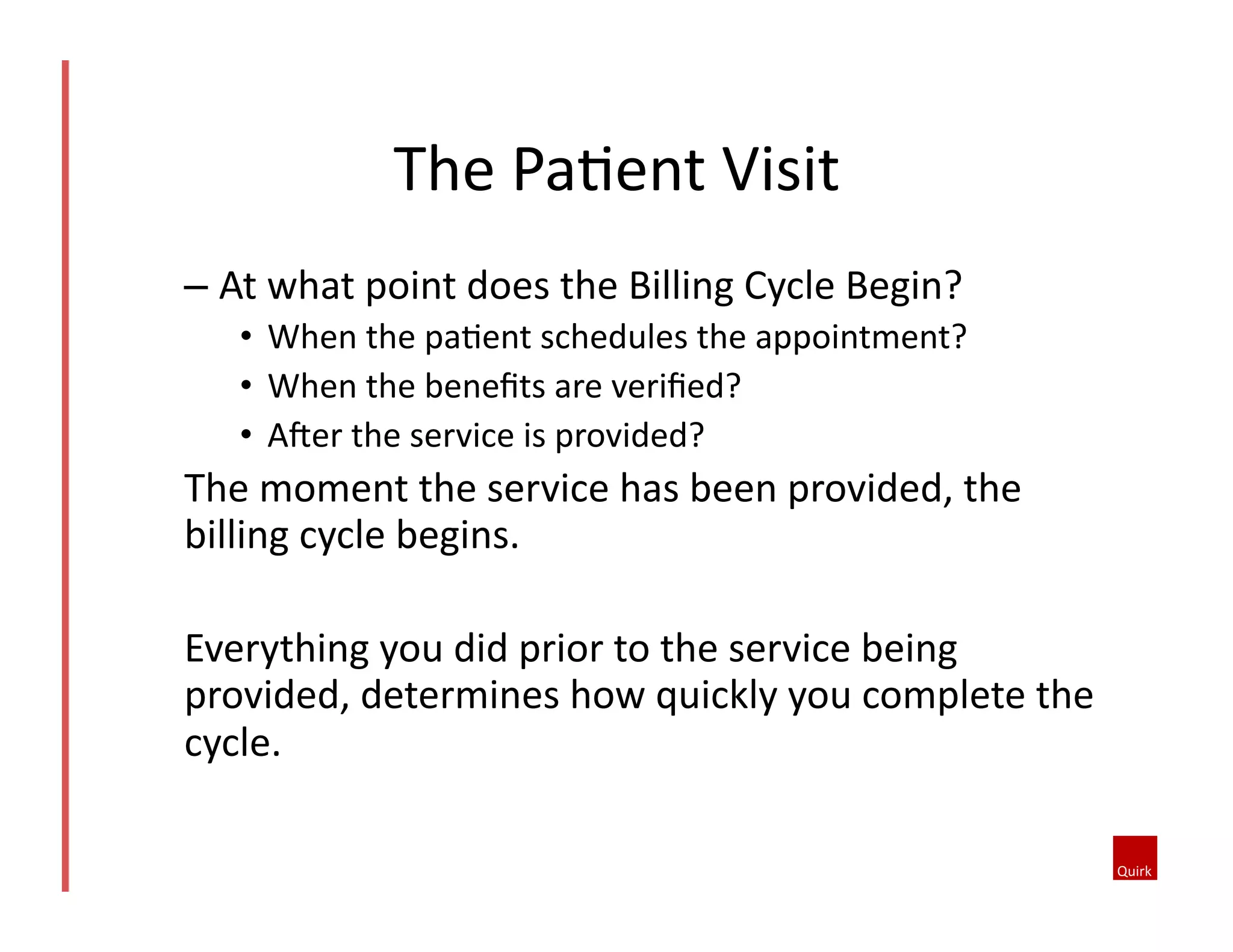 The Patient Visit

– At what point does the Billing Cycle Begin?
• When the patient schedules the appointment?
• When the benefits are verified?
• After the service is provided?

The moment the service has been provided, the billing cycle begins.

Everything you did prior to the service being provided, determines how quickly you complete the cycle.

Quirk